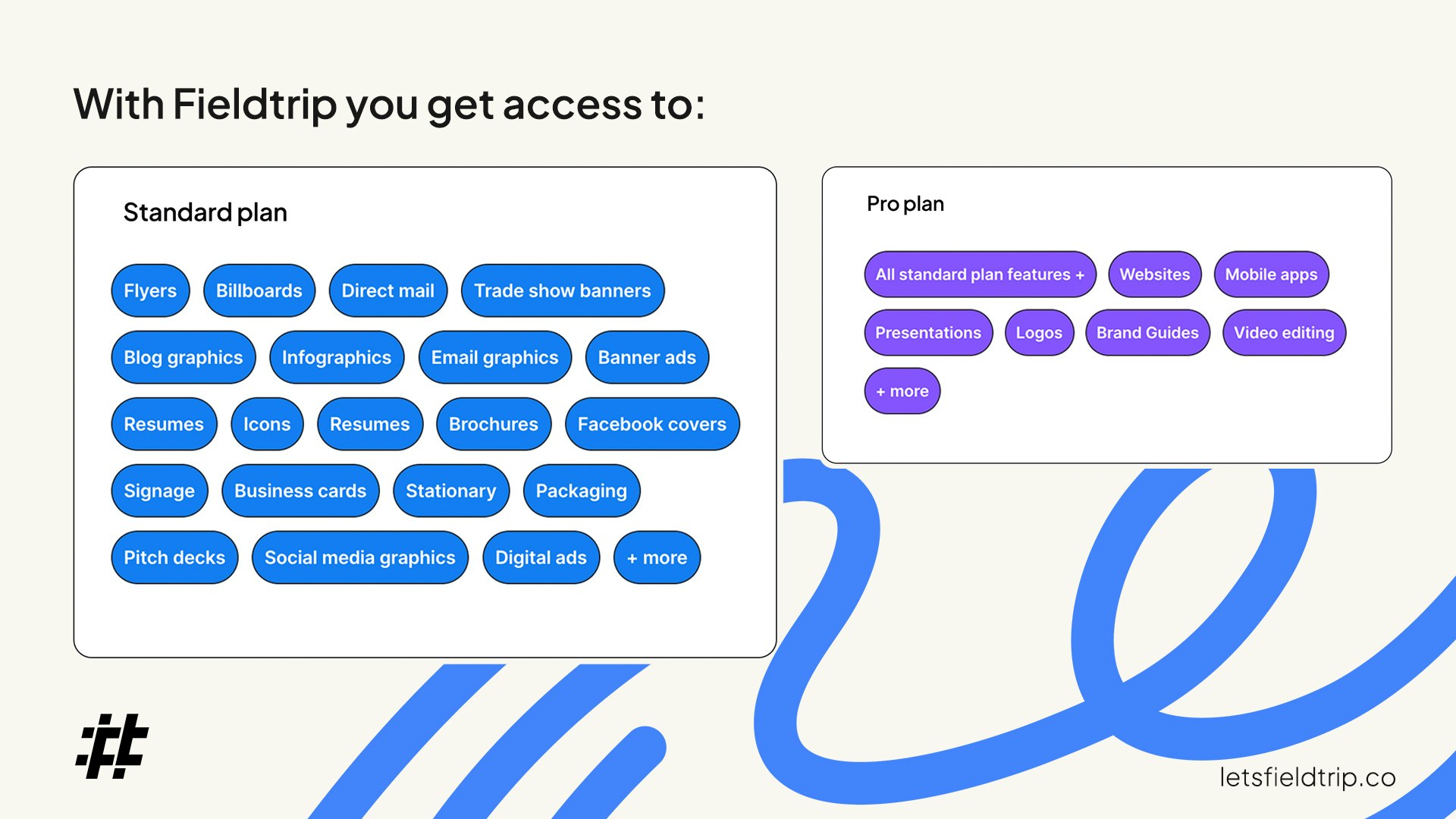 With Fieldtrip you get access to:

Standard plan

Flyers Billboards Direct mail Trade show banners

Blog graphics Infographics Email graphics Banner ads

Resumes Icons Resumes Brochures Facebook covers

Signage Business cards Stationary Packaging

Pitch decks Social media graphics Digital ads + more

Pro plan

All standard plan features + Websites Mobile apps

Presentations Logos Brand Guides Video editing

+ more

letsfieldtrip.co